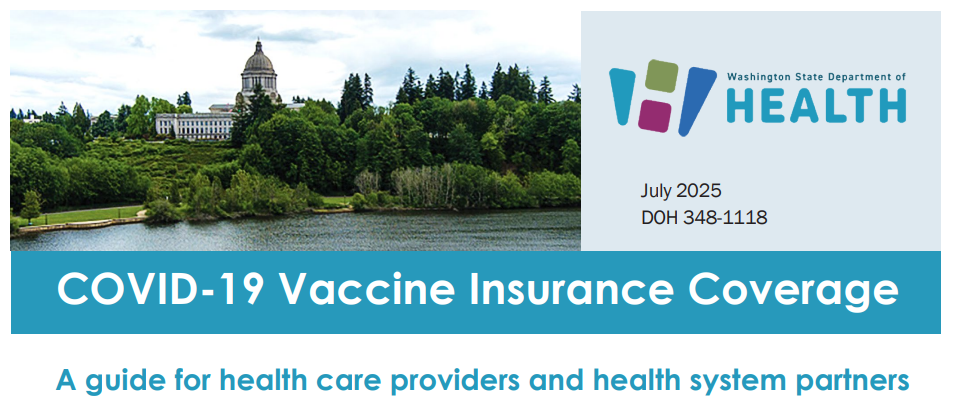 Washington State Department of
HEALTH

July 2025
DOH 348-1118

COVID-19 Vaccine Insurance Coverage

A guide for health care providers and health system partners